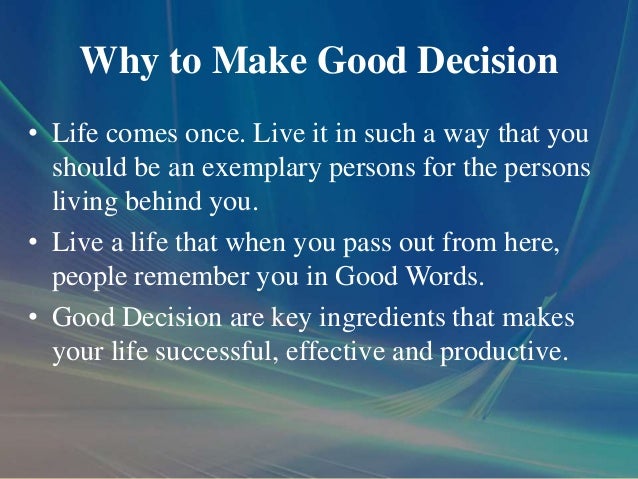 Why to Make Good Decision

• Life comes once. Live it in such a way that you should be an exemplary persons for the persons living behind you.
• Live a life that when you pass out from here, people remember you in Good Words.
• Good Decision are key ingredients that makes your life successful, effective and productive.